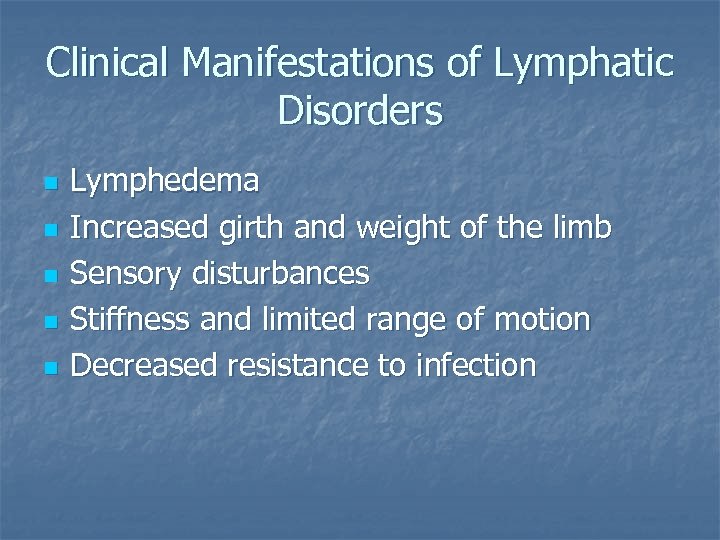 Clinical Manifestations of Lymphatic Disorders

- Lymphedema
- Increased girth and weight of the limb
- Sensory disturbances
- Stiffness and limited range of motion
- Decreased resistance to infection